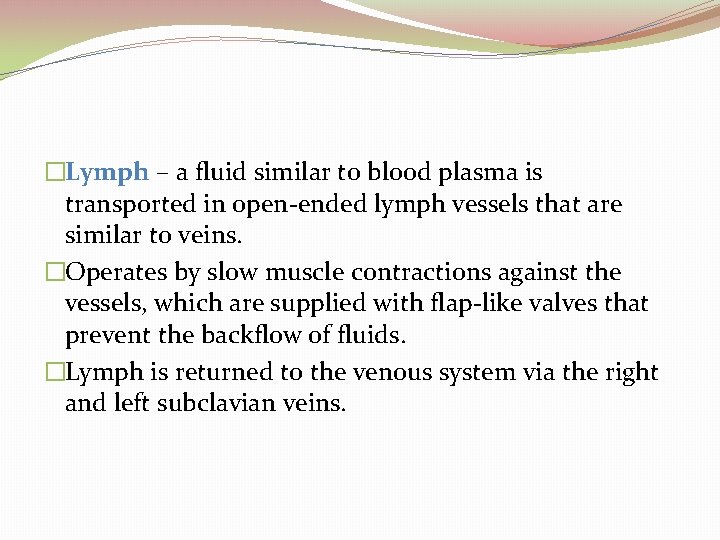 □Lymph – a fluid similar to blood plasma is transported in open-ended lymph vessels that are similar to veins.

□Operates by slow muscle contractions against the vessels, which are supplied with flap-like valves that prevent the backflow of fluids.

□Lymph is returned to the venous system via the right and left subclavian veins.